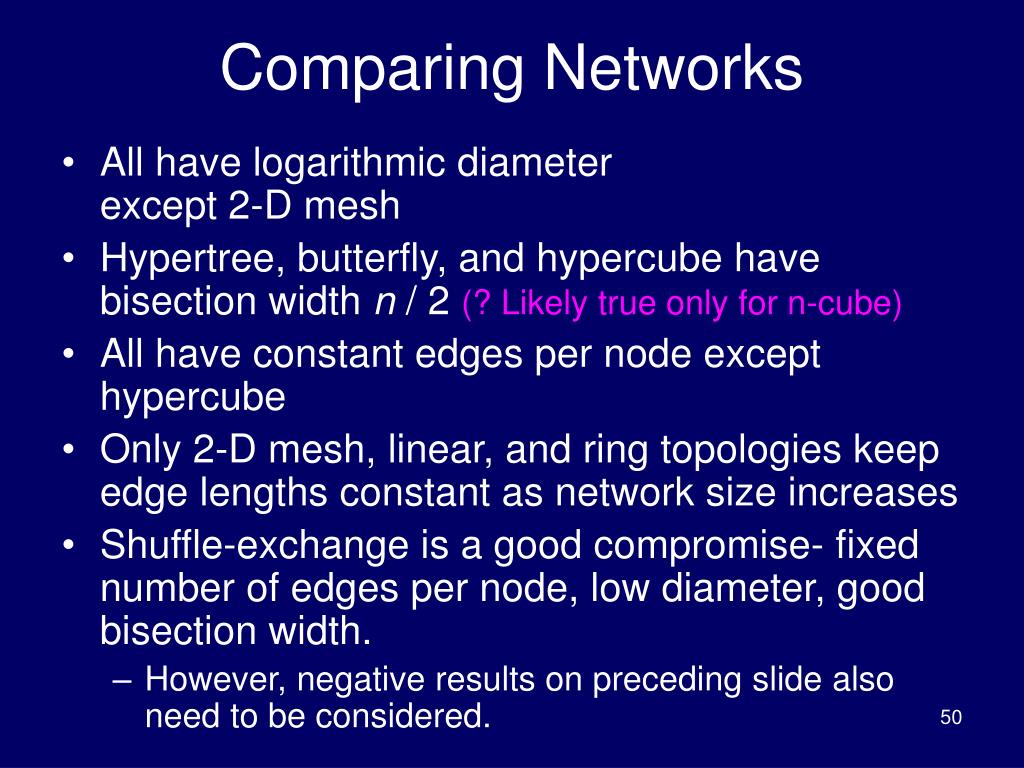 Comparing Networks

• All have logarithmic diameter except 2-D mesh
• Hypertree, butterfly, and hypercube have bisection width $n / 2$ (? Likely true only for n-cube)
• All have constant edges per node except hypercube
• Only 2-D mesh, linear, and ring topologies keep edge lengths constant as network size increases
• Shuffle-exchange is a good compromise- fixed number of edges per node, low diameter, good bisection width.
– However, negative results on preceding slide also need to be considered.

50